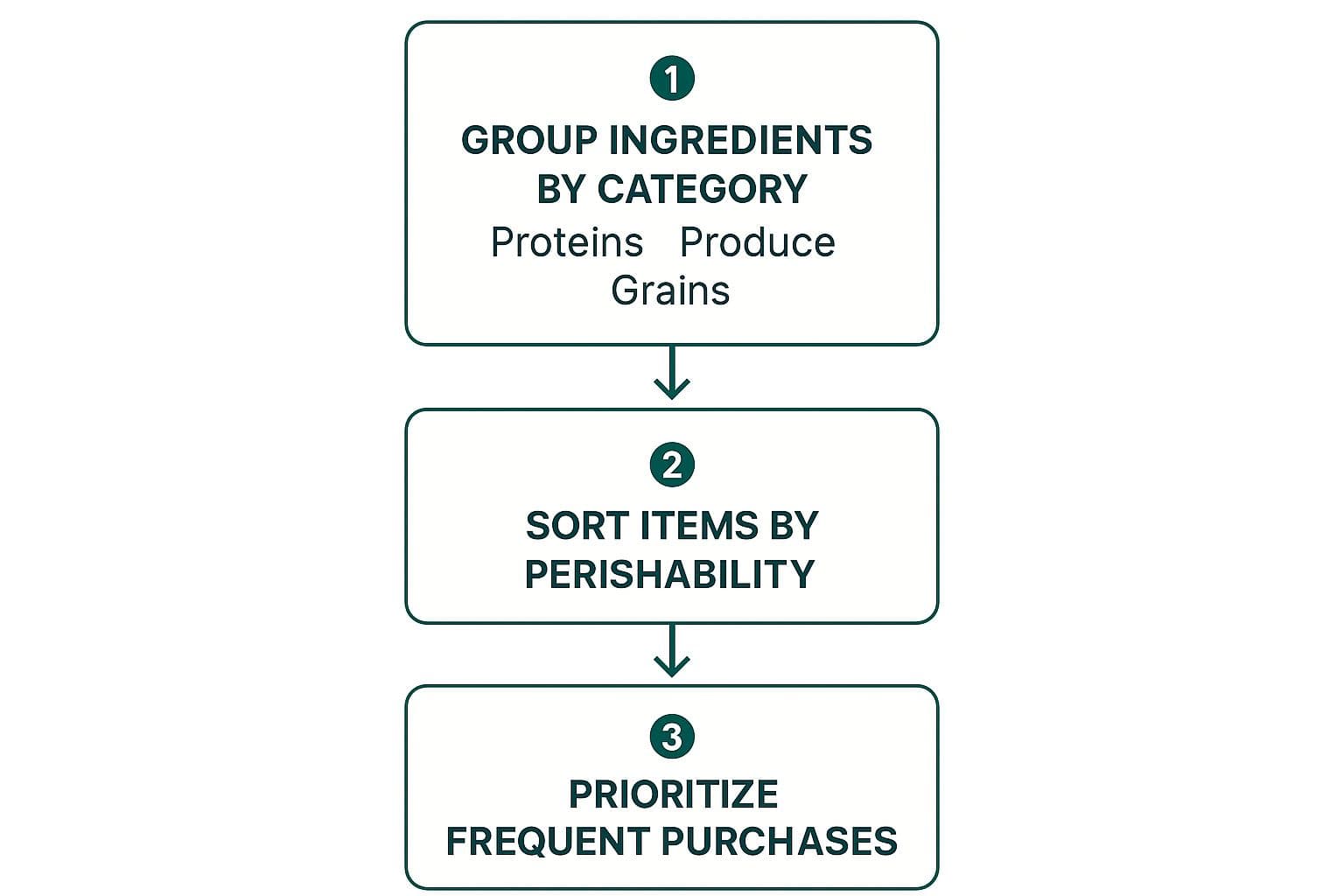 1

GROUP INGREDIENTS BY CATEGORY

Proteins Produce Grains

2

SORT ITEMS BY PERISHABILITY

3

PRIORITIZE FREQUENT PURCHASES